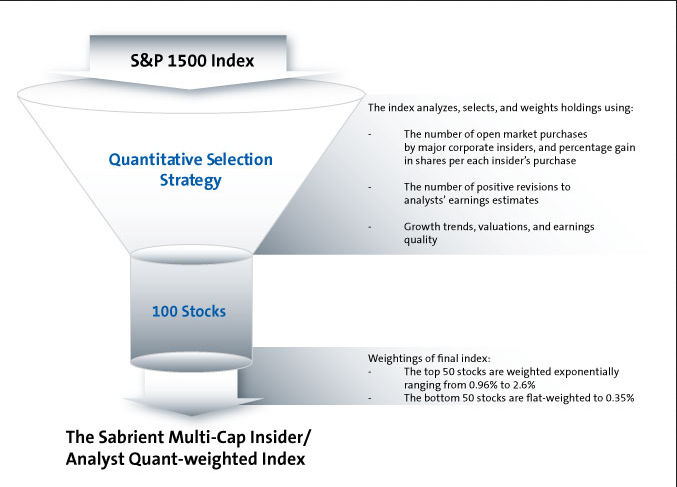 S&P 1500 Index

Quantitative Selection Strategy

The index analyzes, selects, and weights holdings using:

- The number of open market purchases by major corporate insiders, and percentage gain in shares per each insider's purchase

- The number of positive revisions to analysts' earnings estimates

- Growth trends, valuations, and earnings quality

100 Stocks

Weightings of final index:
- The top 50 stocks are weighted exponentially ranging from 0.96% to 2.6%
- The bottom 50 stocks are flat-weighted to 0.35%

The Sabrient Multi-Cap Insider/ Analyst Quant-weighted Index